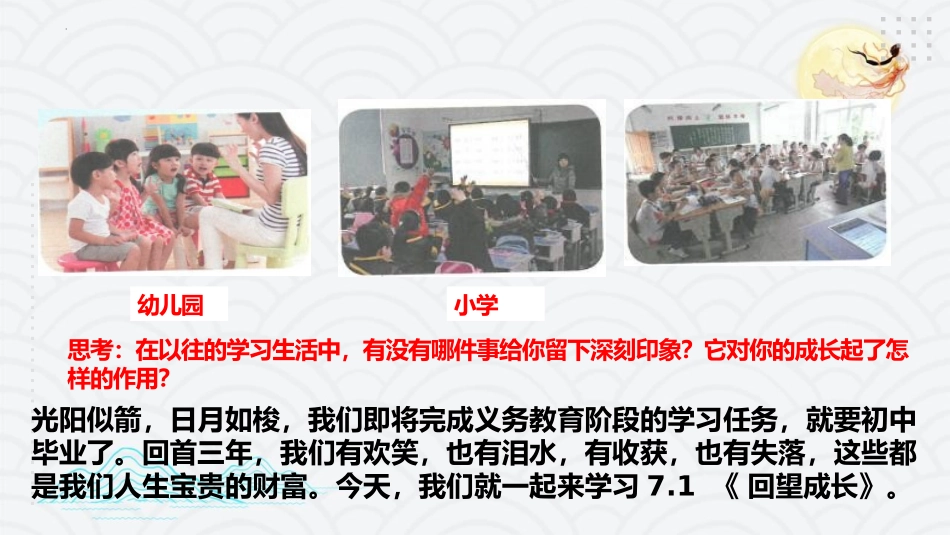 幼儿园

小学

思考：在以往的学习生活中，有没有哪件事给你留下深刻印象？它对你的成长起了怎样的作用？

光阳似箭，日月如梭，我们即将完成义务教育阶段的学习任务，就要初中毕业了。回首三年，我们有欢笑，也有泪水，有收获，也有失落，这些都是我们人生宝贵的财富。今天，我们就一起来学习 7.1 《 回望成长》。